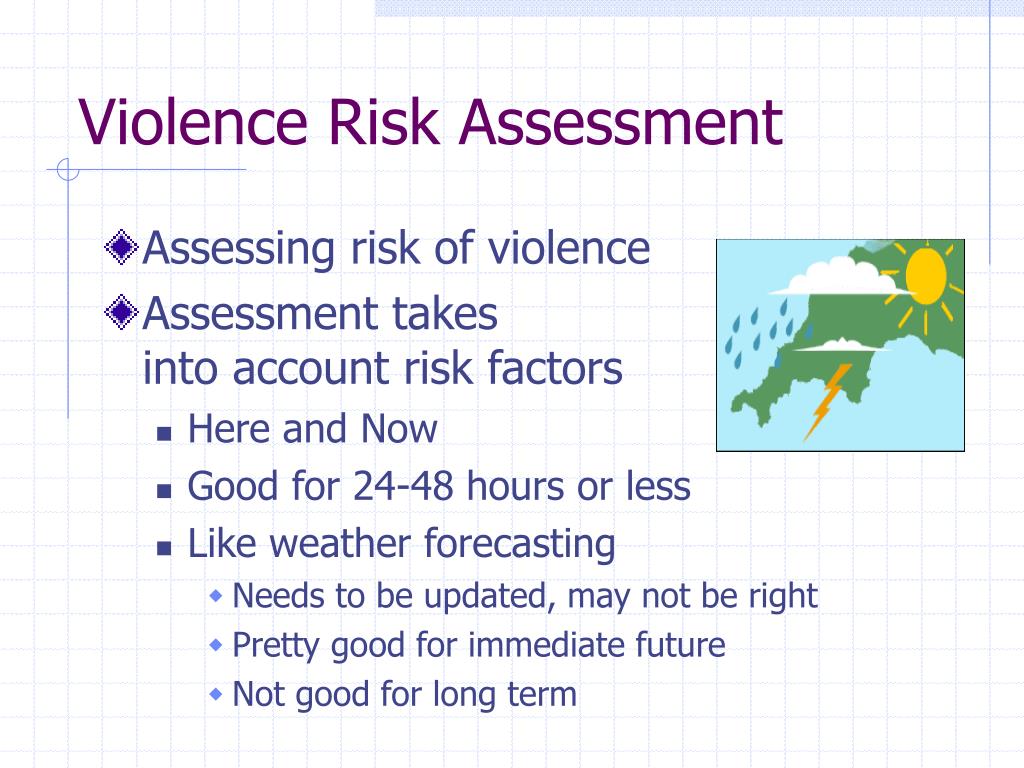 Violence Risk Assessment

Assessing risk of violence

Assessment takes into account risk factors

Here and Now

Good for 24-48 hours or less

Like weather forecasting

Needs to be updated, may not be right

Pretty good for immediate future

Not good for long term